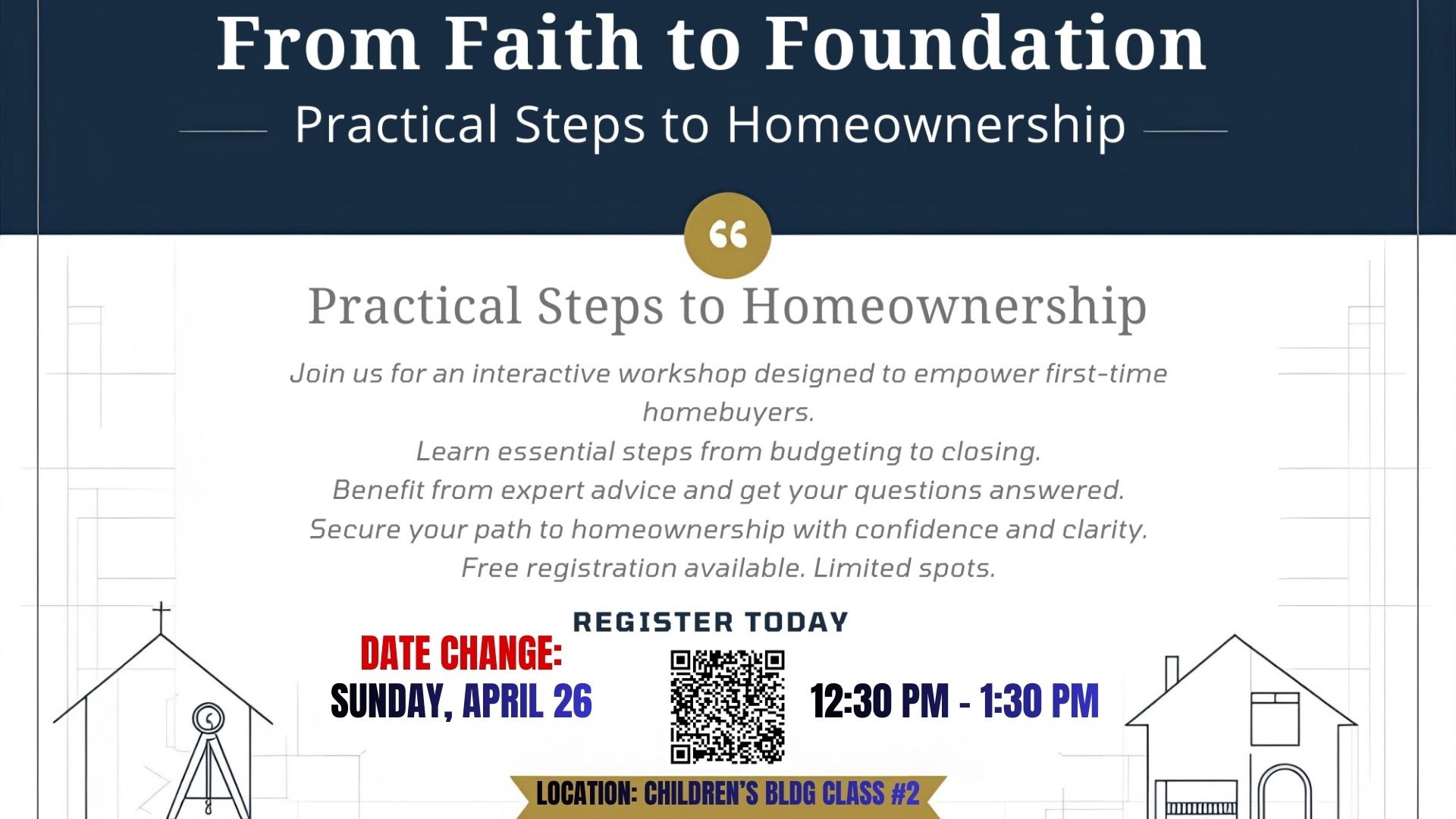 From Faith to Foundation

Practical Steps to Homeownership

“

Practical Steps to Homeownership

Join us for an interactive workshop designed to empower first-time homebuyers.
Learn essential steps from budgeting to closing.
Benefit from expert advice and get your questions answered.
Secure your path to homeownership with confidence and clarity.
Free registration available. Limited spots.

REGISTER TODAY

DATE CHANGE:
SUNDAY, APRIL 26

12:30 PM - 1:30 PM

LOCATION: CHILDREN'S BLDG CLASS #2